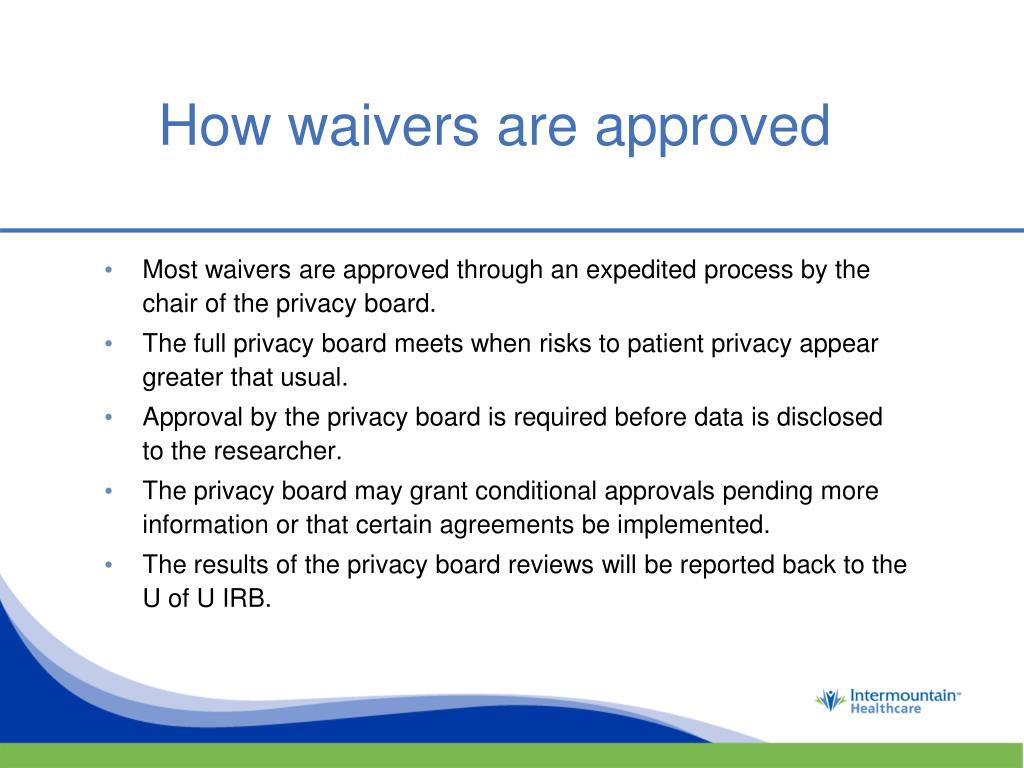 How waivers are approved

• Most waivers are approved through an expedited process by the chair of the privacy board.
• The full privacy board meets when risks to patient privacy appear greater that usual.
• Approval by the privacy board is required before data is disclosed to the researcher.
• The privacy board may grant conditional approvals pending more information or that certain agreements be implemented.
• The results of the privacy board reviews will be reported back to the U of U IRB.

Intermountain Healthcare